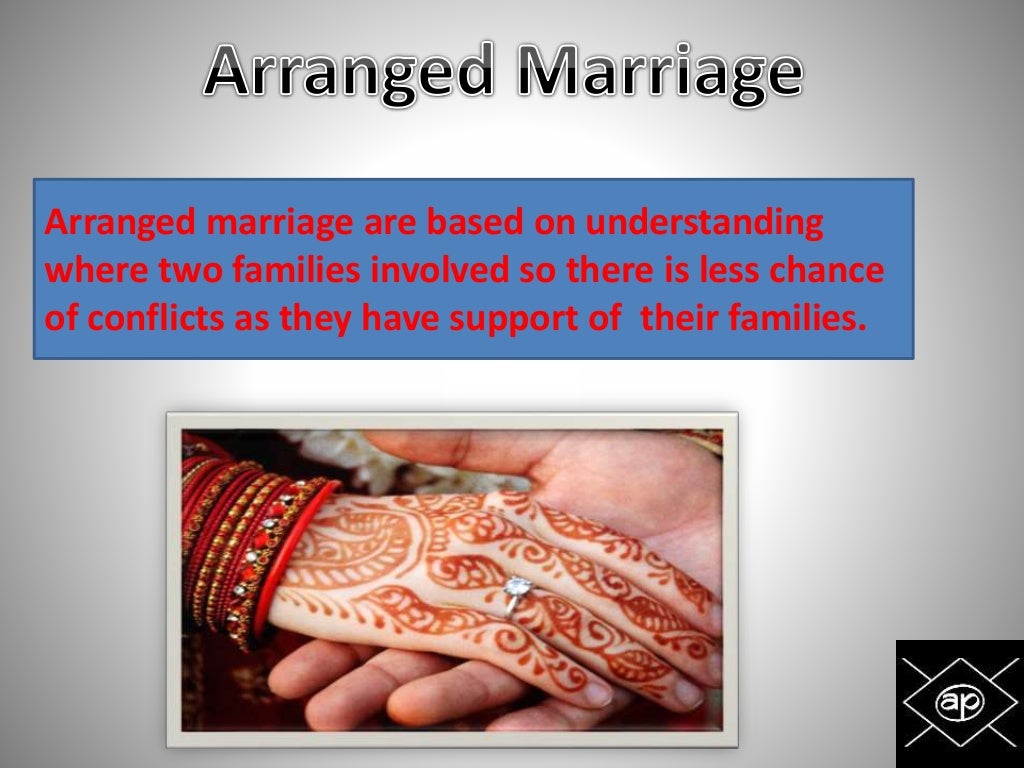 Arranged Marriage

Arranged marriage are based on understanding where two families involved so there is less chance of conflicts as they have support of their families.

ap